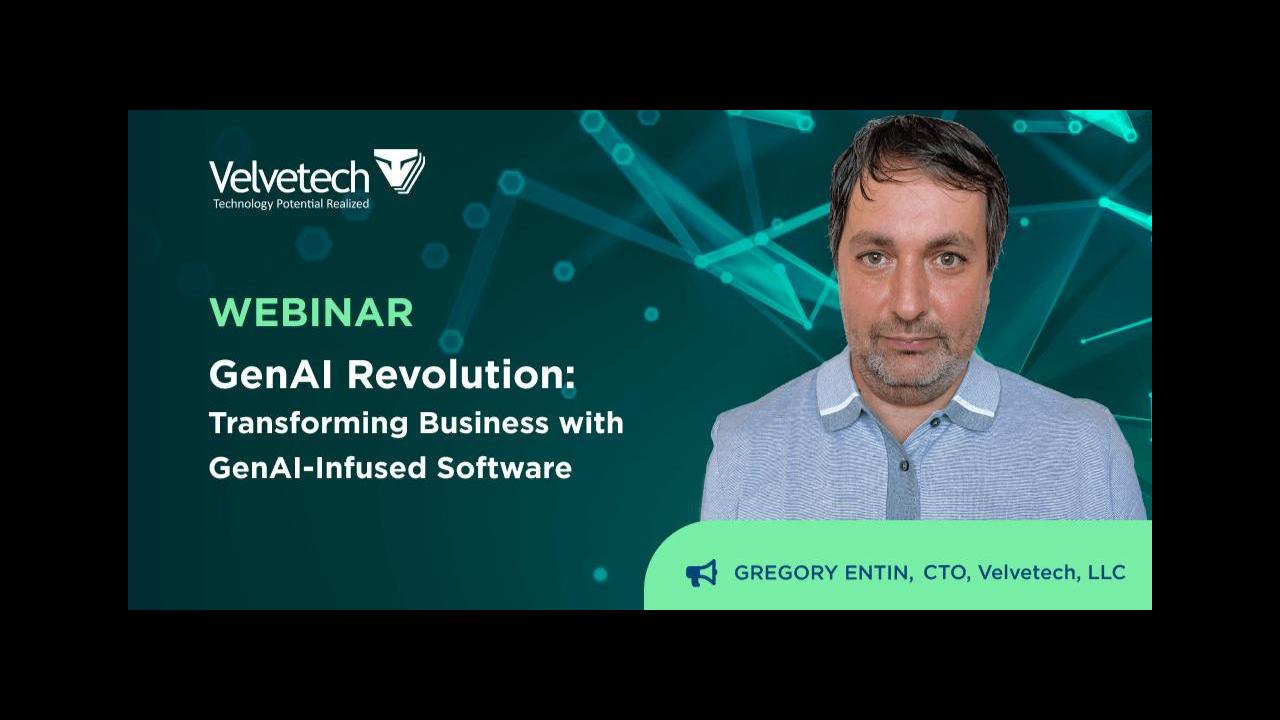 Velvetech
Technology Potential Realized

WEBINAR

GenAI Revolution:
Transforming Business with GenAI-Infused Software

GREGORY ENTIN, CTO, Velvetech, LLC